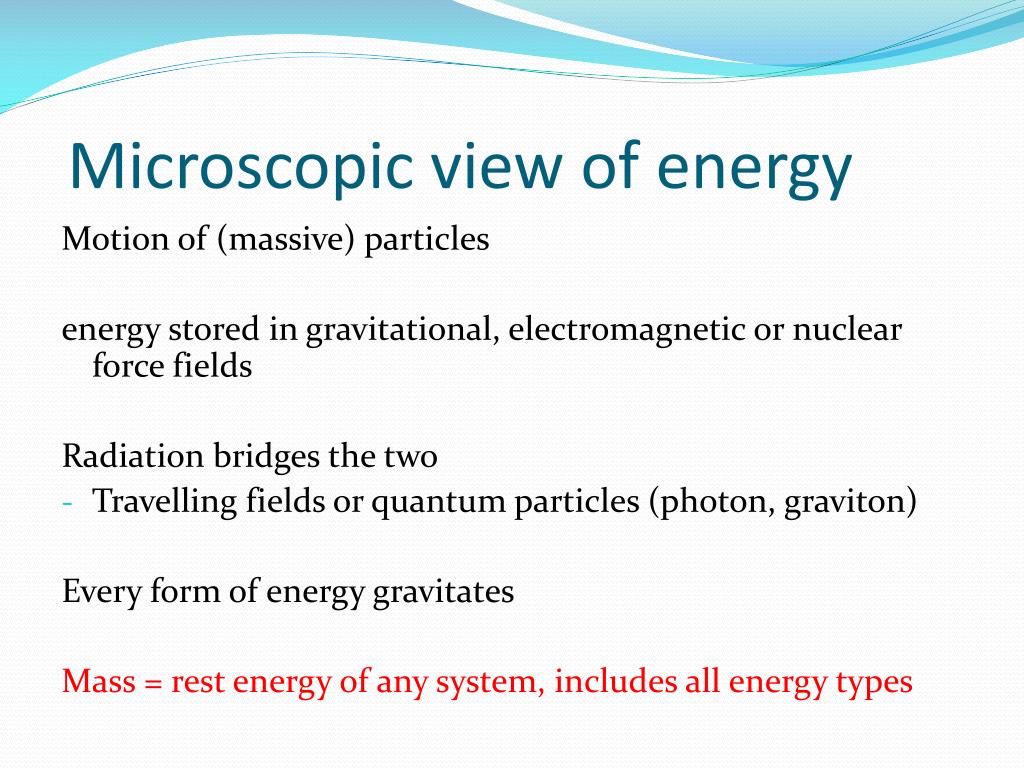 Microscopic view of energy

Motion of (massive) particles

energy stored in gravitational, electromagnetic or nuclear force fields

Radiation bridges the two
- Travelling fields or quantum particles (photon, graviton)

Every form of energy gravitates

Mass = rest energy of any system, includes all energy types